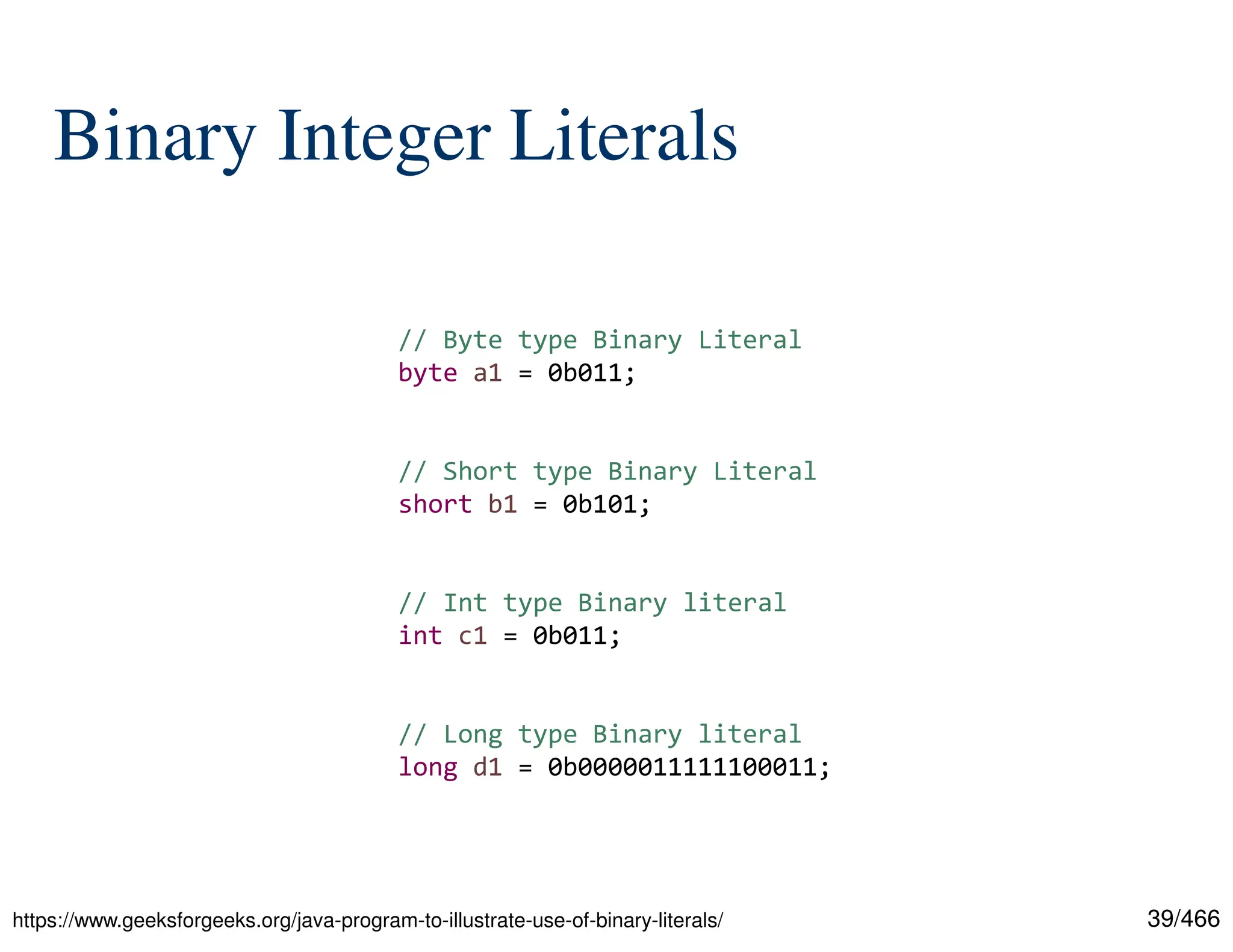 Binary Integer Literals

// Byte type Binary Literal
byte a1 = 0b011;

// Short type Binary Literal
short b1 = 0b101;

// Int type Binary literal
int c1 = 0b011;

// Long type Binary literal
long d1 = 0b0000011111100011;

https://www.geeksforgeeks.org/java-program-to-illustrate-use-of-binary-literals/

39/466